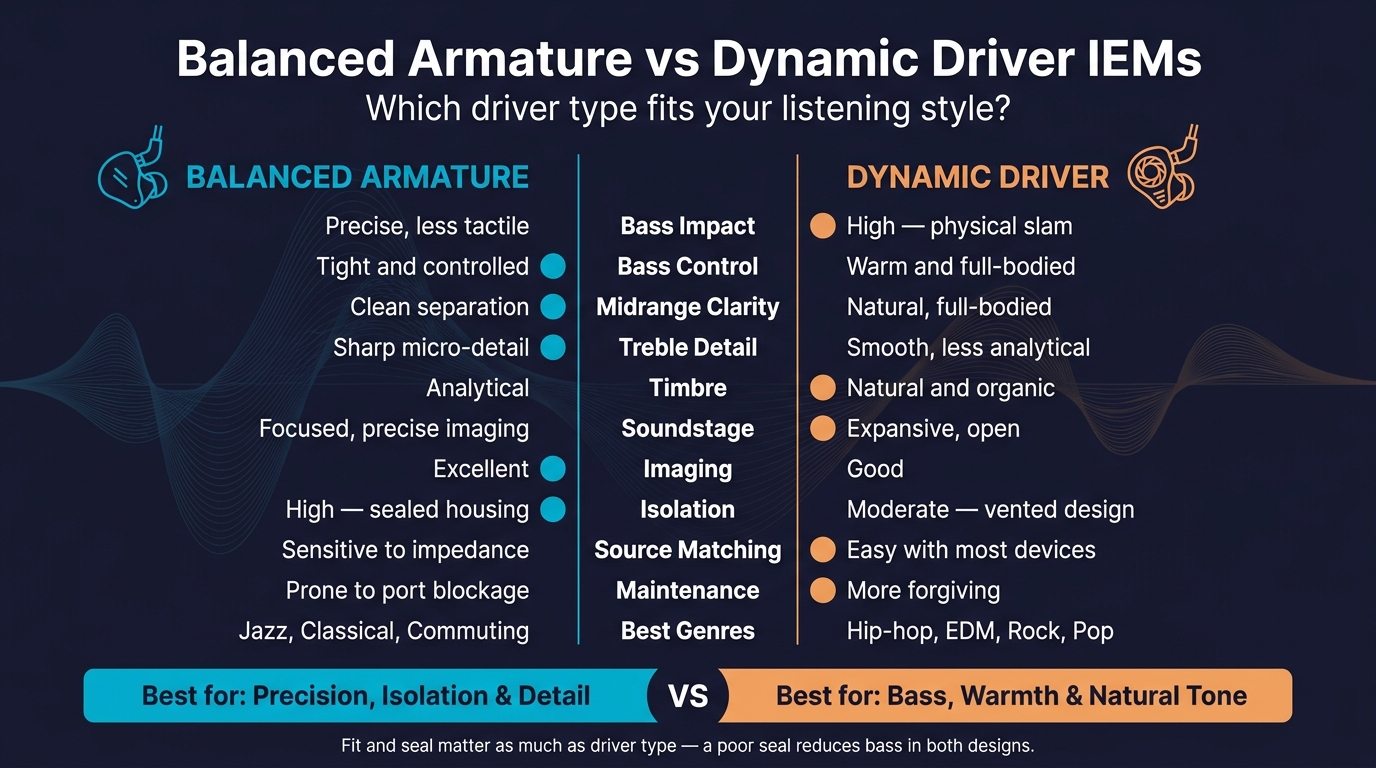 Balanced Armature vs Dynamic Driver IEMs
Which driver type fits your listening style?

| BALANCED ARMATURE | | DYNAMIC DRIVER |
|---|---|---|
| Precise, less tactile | Bass Impact | High — physical slam |
| Tight and controlled | Bass Control | Warm and full-bodied |
| Clean separation | Midrange Clarity | Natural, full-bodied |
| Sharp micro-detail | Treble Detail | Smooth, less analytical |
| Analytical | Timbre | Natural and organic |
| Focused, precise imaging | Soundstage | Expansive, open |
| Excellent | Imaging | Good |
| High — sealed housing | Isolation | Moderate — vented design |
| Sensitive to impedance | Source Matching | Easy with most devices |
| Prone to port blockage | Maintenance | More forgiving |
| Jazz, Classical, Commuting | Best Genres | Hip-hop, EDM, Rock, Pop |

Best for: Precision, Isolation & Detail VS Best for: Bass, Warmth & Natural Tone

Fit and seal matter as much as driver type — a poor seal reduces bass in both designs.